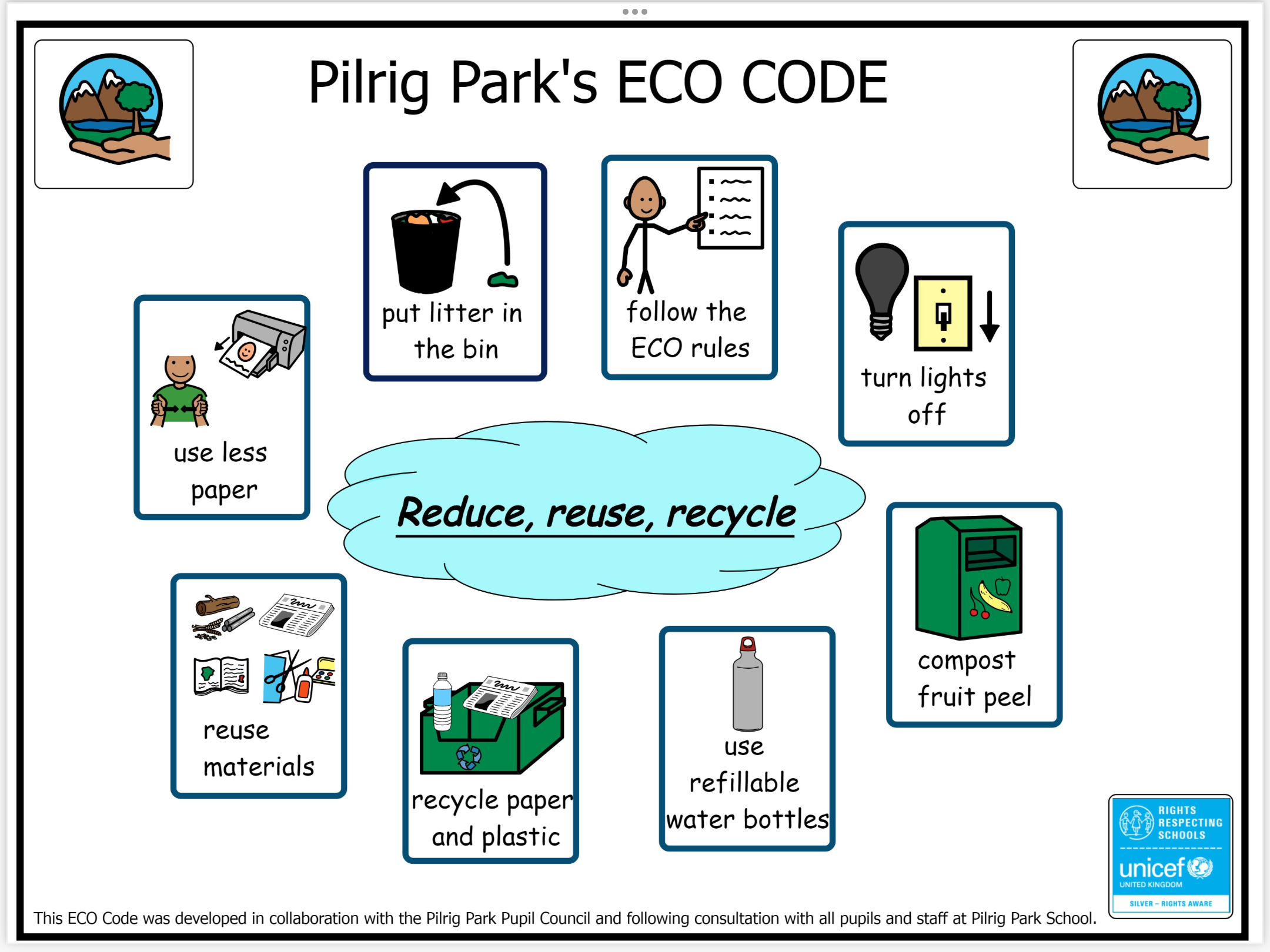 Pilrig Park's ECO CODE

put litter in the bin

follow the ECO rules

turn lights off

use less paper

Reduce, reuse, recycle

compost fruit peel

reuse materials

recycle paper and plastic

use refillable water bottles

RIGHTS RESPECTING SCHOOLS
unicef
UNITED KINGDOM
SILVER – RIGHTS AWARE

This ECO Code was developed in collaboration with the Pilrig Park Pupil Council and following consultation with all pupils and staff at Pilrig Park School.